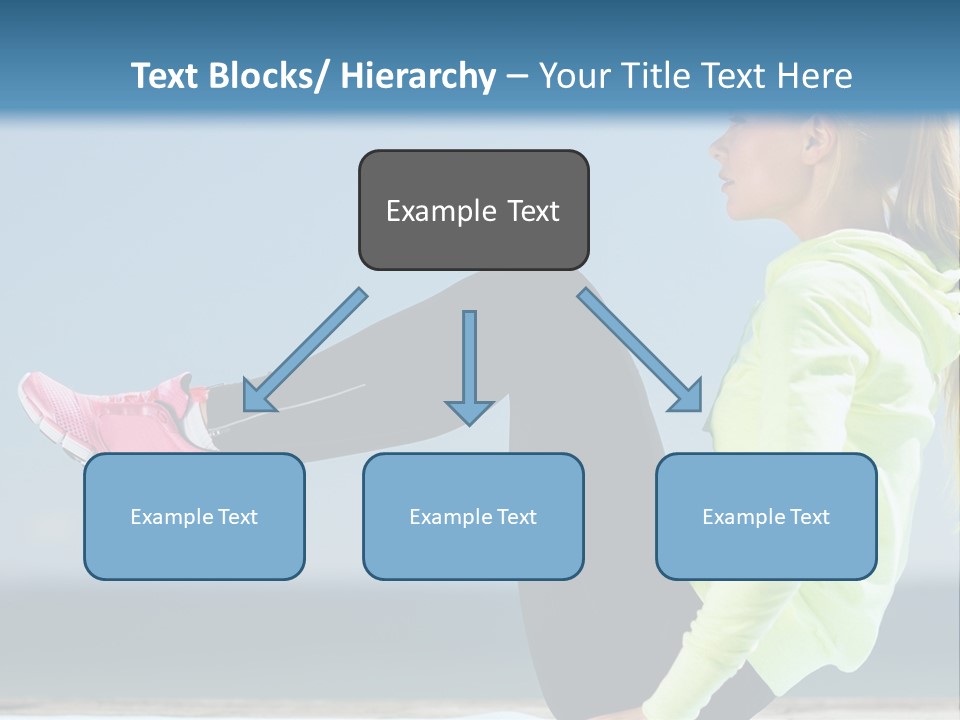 Text Blocks/ Hierarchy – Your Title Text Here

Example Text

Example Text

Example Text

Example Text